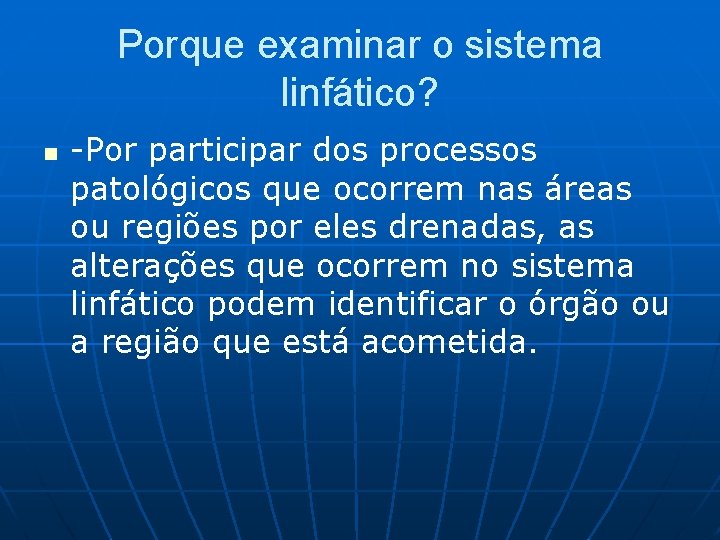 Porque examinar o sistema linfático?

-Por participar dos processos patológicos que ocorrem nas áreas ou regiões por eles drenadas, as alterações que ocorrem no sistema linfático podem identificar o órgão ou a região que está acometida.